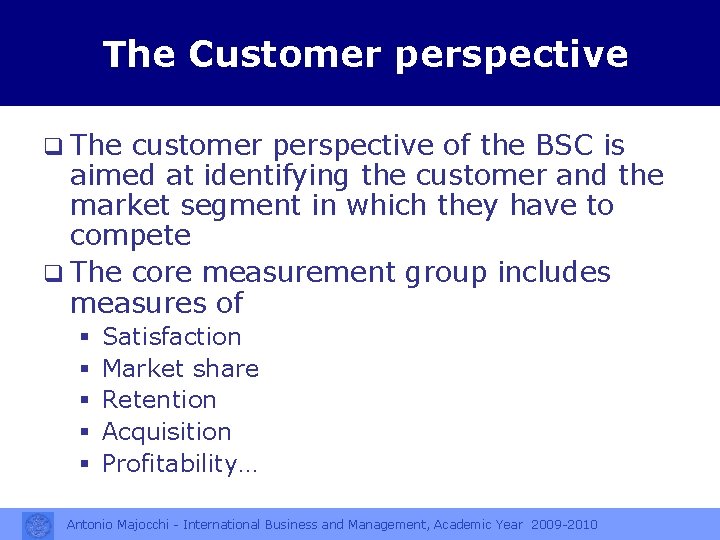 The Customer perspective

❑ The customer perspective of the BSC is aimed at identifying the customer and the market segment in which they have to compete

❑ The core measurement group includes measures of
▪ Satisfaction
▪ Market share
▪ Retention
▪ Acquisition
▪ Profitability…

Antonio Majocchi - International Business and Management, Academic Year 2009-2010